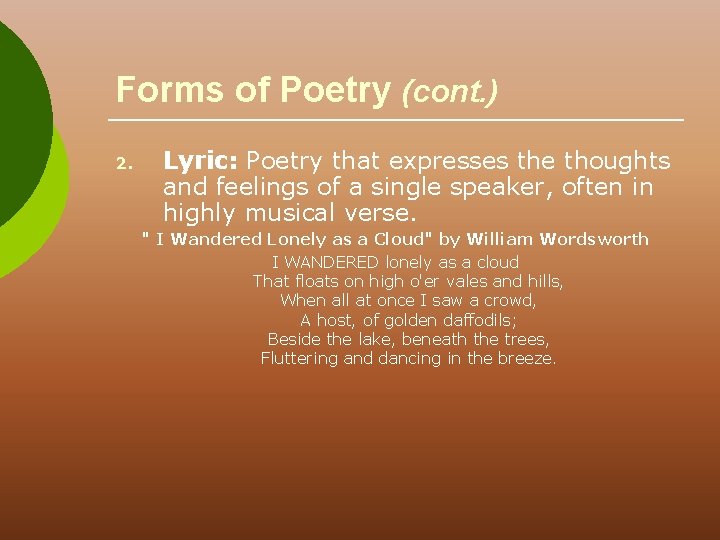 Forms of Poetry (cont.)

2. Lyric: Poetry that expresses the thoughts and feelings of a single speaker, often in highly musical verse.

" I Wandered Lonely as a Cloud" by William Wordsworth

I WANDERED lonely as a cloud
That floats on high o'er vales and hills,
When all at once I saw a crowd,
A host, of golden daffodils;
Beside the lake, beneath the trees,
Fluttering and dancing in the breeze.